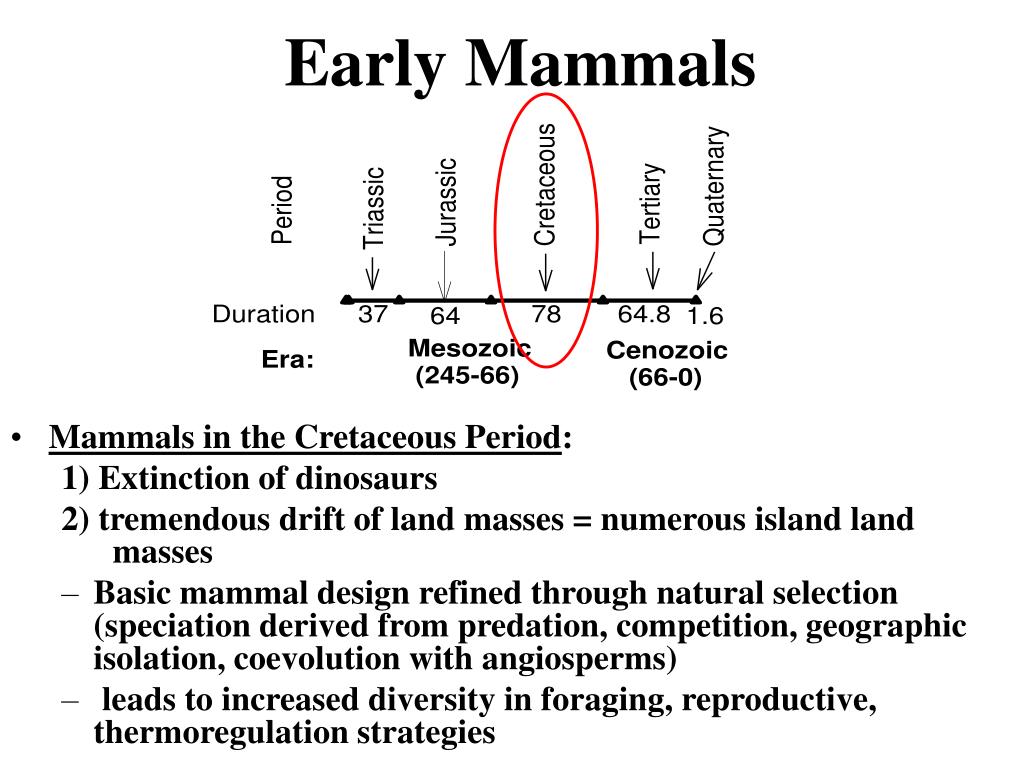 Early Mammals

Period

Triassic

Jurassic

Cretaceous

Tertiary

Quaternary

Duration 37 64 78 64.8 1.6

Era: Mesozoic (245-66) Cenozoic (66-0)

• Mammals in the Cretaceous Period:
1) Extinction of dinosaurs
2) tremendous drift of land masses = numerous island land masses
– Basic mammal design refined through natural selection (speciation derived from predation, competition, geographic isolation, coevolution with angiosperms)
– leads to increased diversity in foraging, reproductive, thermoregulation strategies